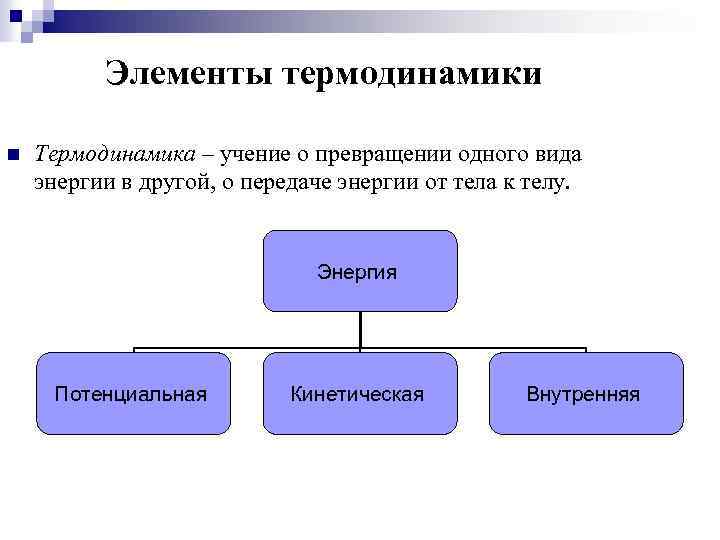 Элементы термодинамики

Термодинамика – учение о превращении одного вида энергии в другой, о передаче энергии от тела к телу.

Энергия

Потенциальная

Кинетическая

Внутренняя